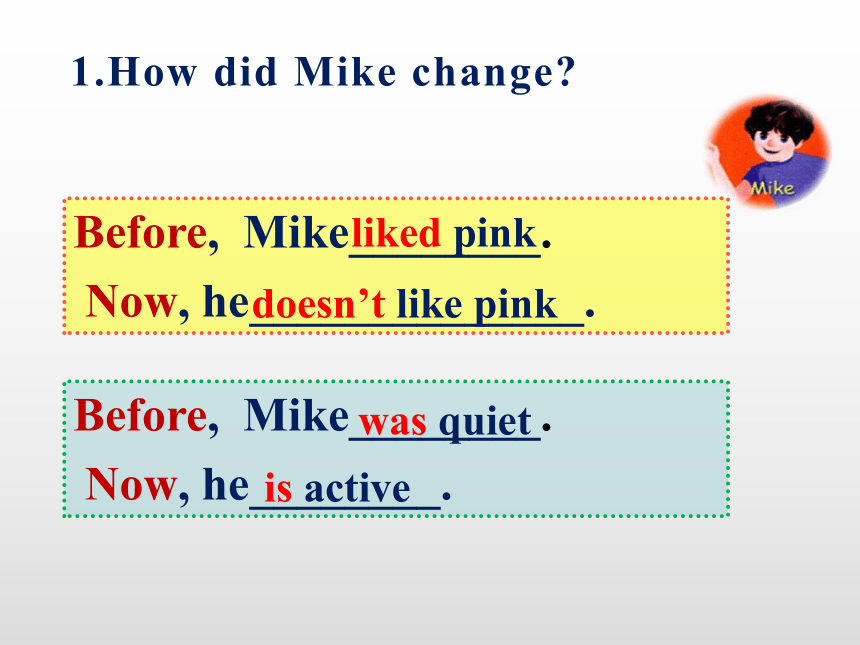 1.How did Mike change?

Mike

Before, Mike liked pink.
Now, he doesn't like pink.

Before, Mike was quiet.
Now, he is active.